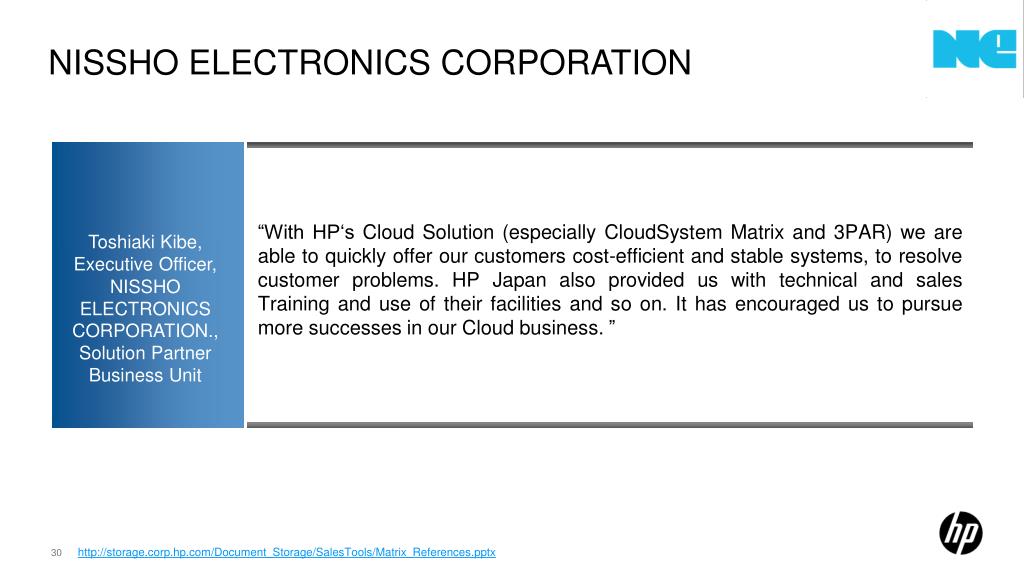 NISSHO ELECTRONICS CORPORATION

NE

Toshiaki Kibe, Executive Officer, NISSHO ELECTRONICS CORPORATION., Solution Partner Business Unit

“With HP‘s Cloud Solution (especially CloudSystem Matrix and 3PAR) we are able to quickly offer our customers cost-efficient and stable systems, to resolve customer problems. HP Japan also provided us with technical and sales Training and use of their facilities and so on. It has encouraged us to pursue more successes in our Cloud business. ”

30 http://storage.corp.hp.com/Document_Storage/SalesTools/Matrix_References.pptx

hp